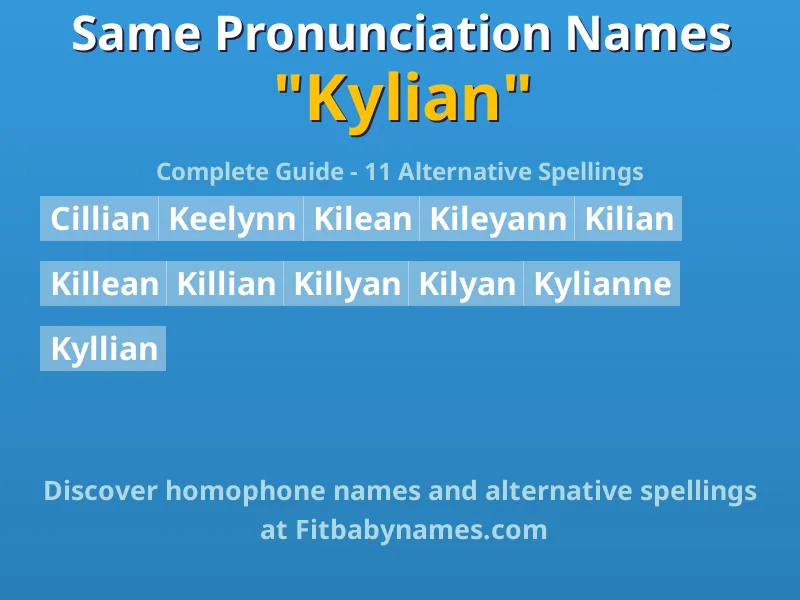 Same Pronunciation Names
"Kylian"

Complete Guide - 11 Alternative Spellings

Cillian Keelynn Kilean Kileyann Kilian

Killean Killian Killyan Kilyan Kylianne

Kyllian

Discover homophone names and alternative spellings at Fitbabynames.com